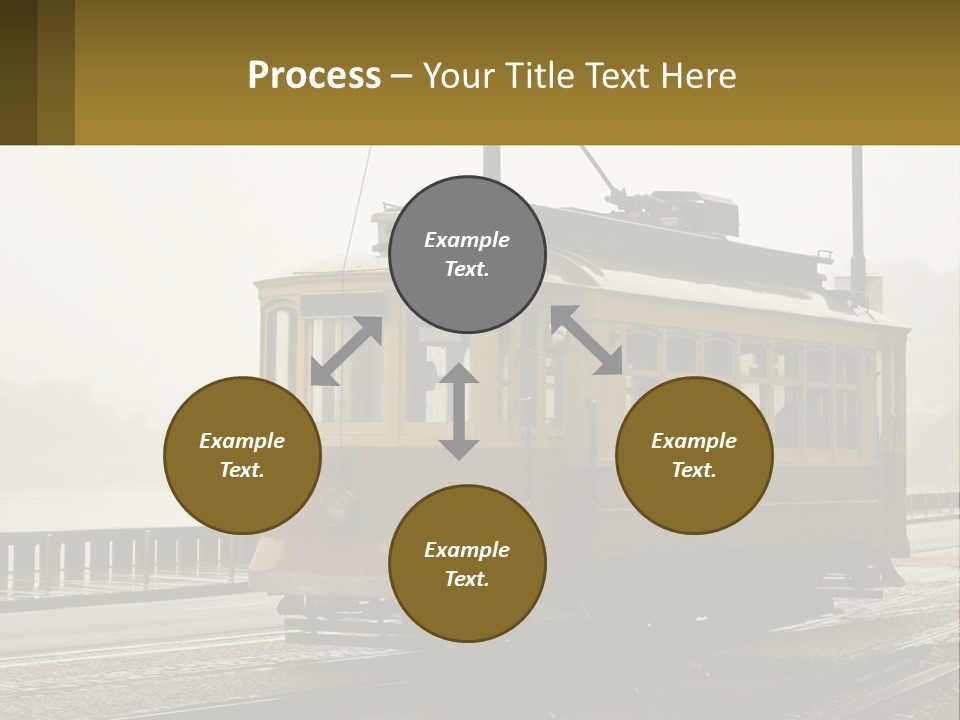 Process – Your Title Text Here

Example Text.

Example Text.

Example Text.

Example Text.